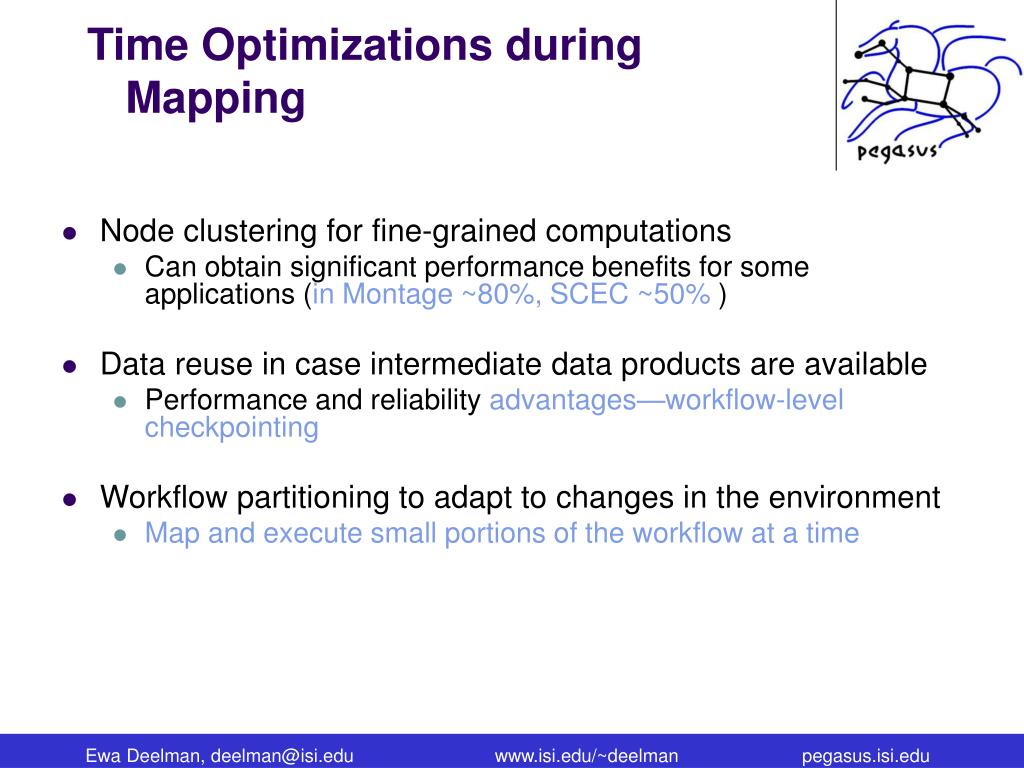 Time Optimizations during Mapping

pegasus

- Node clustering for fine-grained computations
  - Can obtain significant performance benefits for some applications (in Montage ~80%, SCEC ~50% )
- Data reuse in case intermediate data products are available
  - Performance and reliability advantages—workflow-level checkpointing
- Workflow partitioning to adapt to changes in the environment
  - Map and execute small portions of the workflow at a time

Ewa Deelman, deelman@isi.edu www.isi.edu/~deelman pegasus.isi.edu